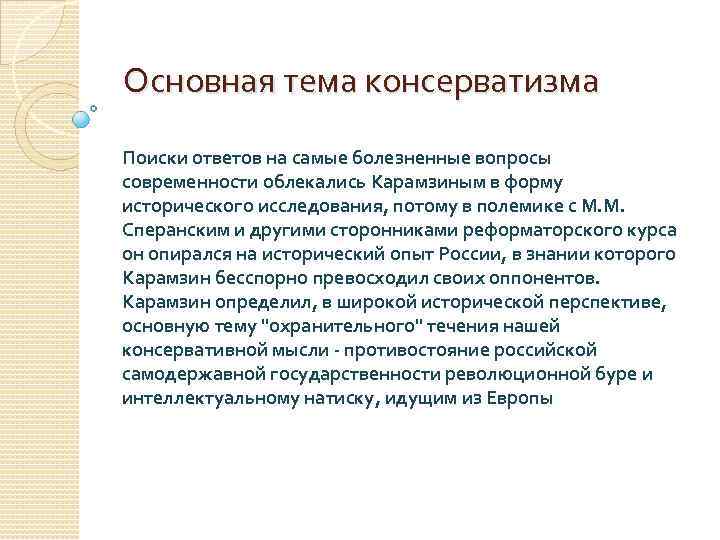 Основная тема консерватизма

Поиски ответов на самые болезненные вопросы современности облекались Карамзиным в форму исторического исследования, потому в полемике с М.М. Сперанским и другими сторонниками реформаторского курса он опирался на исторический опыт России, в знании которого Карамзин бесспорно превосходил своих оппонентов. Карамзин определил, в широкой исторической перспективе, основную тему "охранительного" течения нашей консервативной мысли - противостояние российской самодержавной государственности революционной буре и интеллектуальному натиску, идущим из Европы